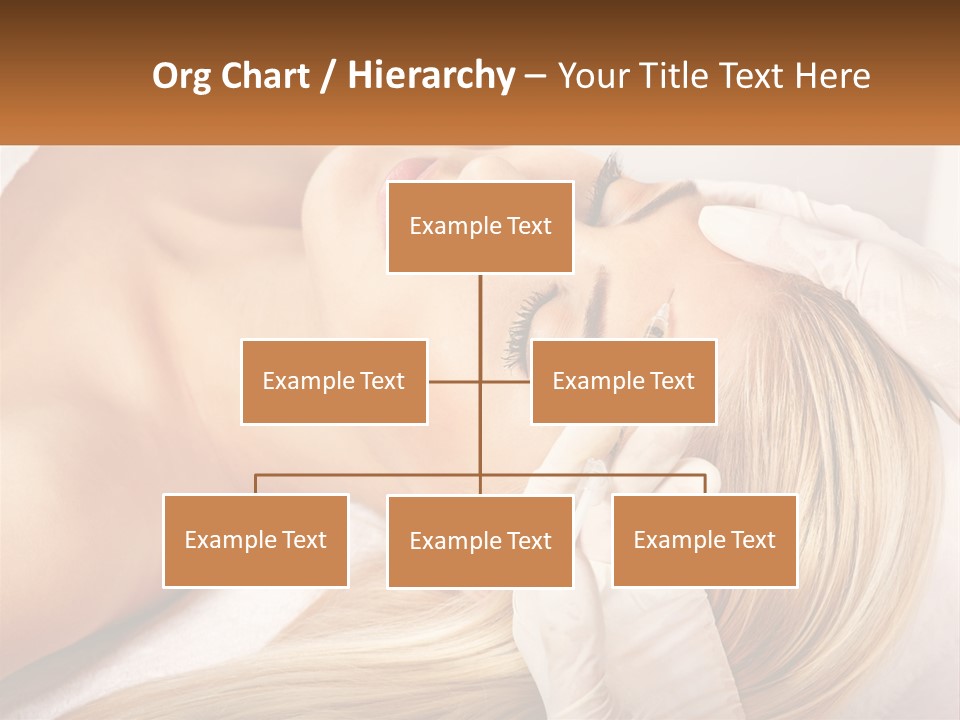 Org Chart / Hierarchy – Your Title Text Here

Example Text

Example Text

Example Text

Example Text

Example Text

Example Text